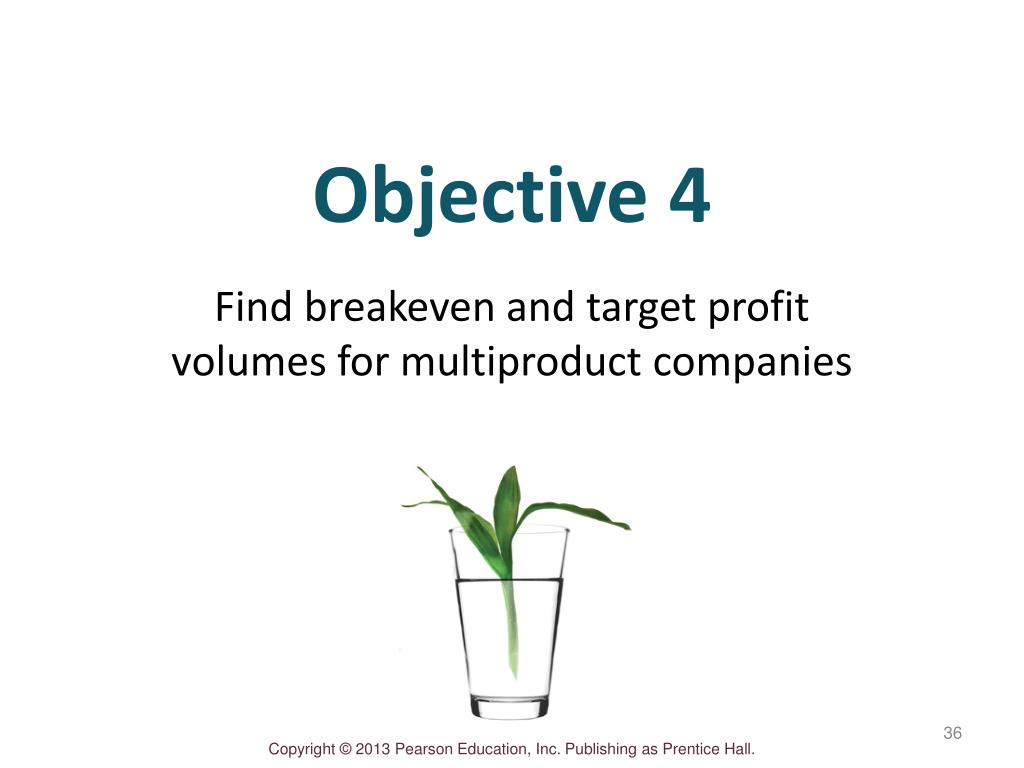 Objective 4

Find breakeven and target profit volumes for multiproduct companies

36

Copyright © 2013 Pearson Education, Inc. Publishing as Prentice Hall.